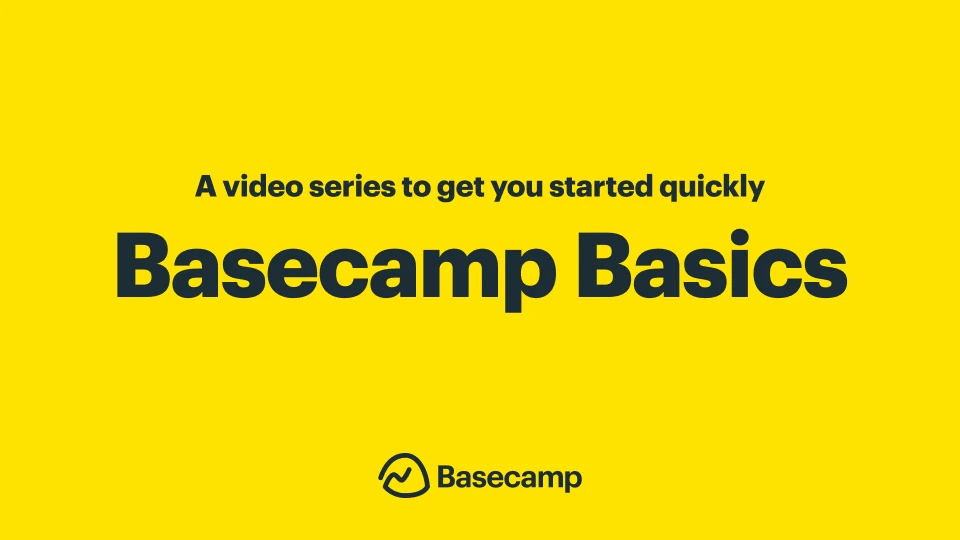 A video series to get you started quickly

Basecamp Basics

Basecamp